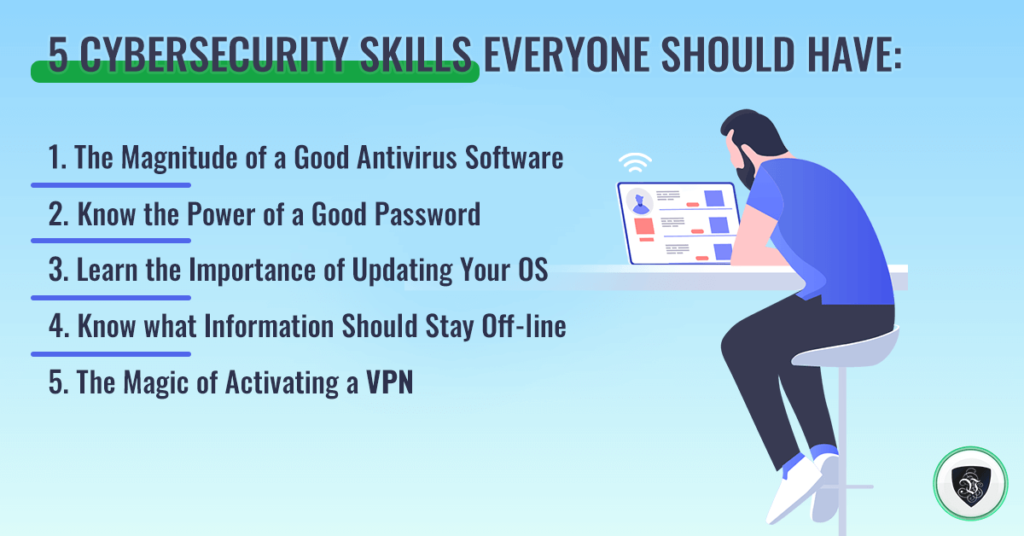 5 CYBERSECURITY SKILLS EVERYONE SHOULD HAVE:

1. The Magnitude of a Good Antivirus Software
2. Know the Power of a Good Password
3. Learn the Importance of Updating Your OS
4. Know what Information Should Stay Off-line
5. The Magic of Activating a VPN